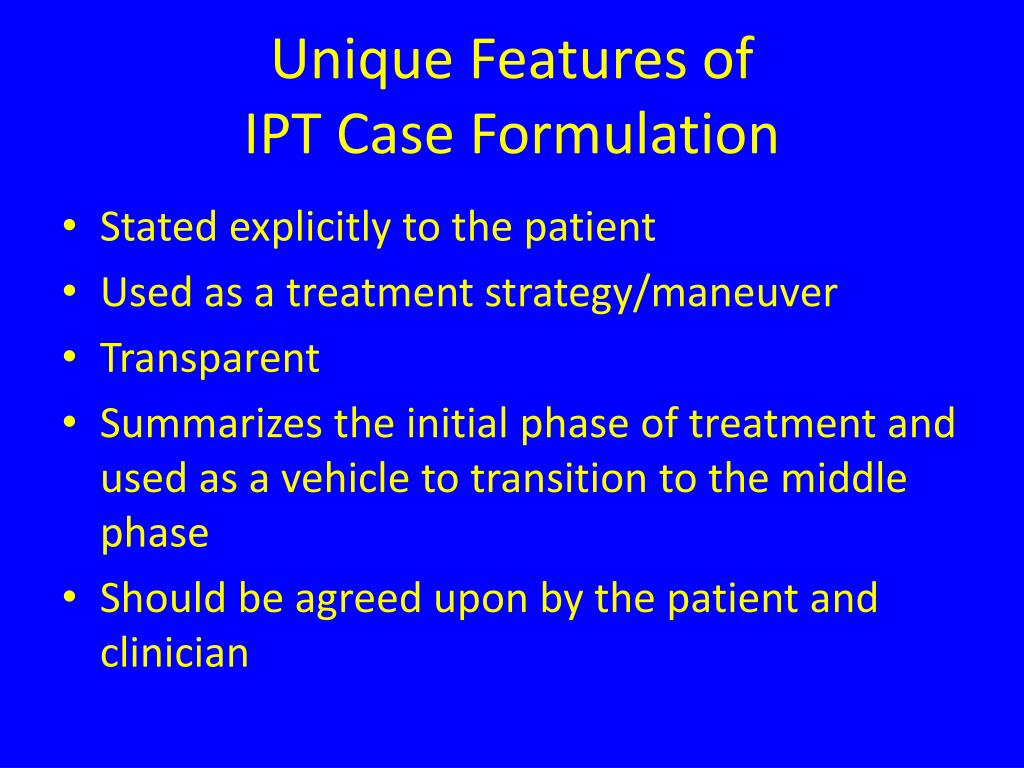 Unique Features of
IPT Case Formulation

• Stated explicitly to the patient
• Used as a treatment strategy/maneuver
• Transparent
• Summarizes the initial phase of treatment and used as a vehicle to transition to the middle phase
• Should be agreed upon by the patient and clinician